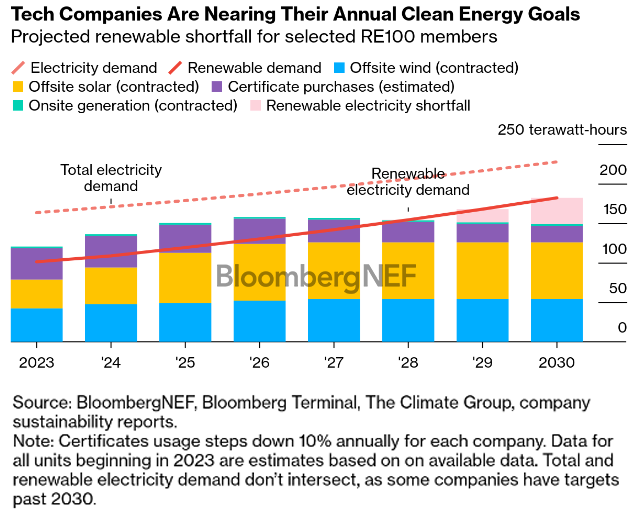 Tech Companies Are Nearing Their Annual Clean Energy Goals
Projected renewable shortfall for selected RE100 members

Electricity demand
Renewable demand
Offsite wind (contracted)
Offsite solar (contracted)
Certificate purchases (estimated)
Onsite generation (contracted)
Renewable electricity shortfall

250 terawatt-hours
200
150
100
50
0

Total electricity demand

Renewable electricity demand

BloombergNEF

2023
'24
'25
'26
'27
'28
'29
2030

Source: BloombergNEF, Bloomberg Terminal, The Climate Group, company sustainability reports.
Note: Certificates usage steps down 10% annually for each company. Data for all units beginning in 2023 are estimates based on on available data. Total and renewable electricity demand don't intersect, as some companies have targets past 2030.